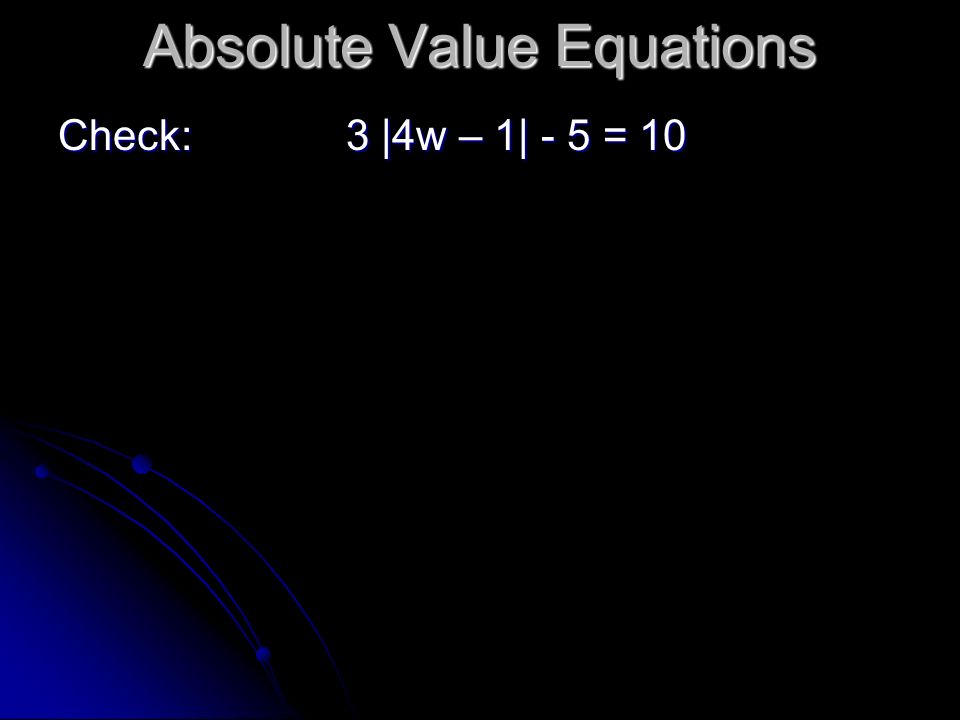 Absolute Value Equations

Check: $3|4w - 1| - 5 = 10$